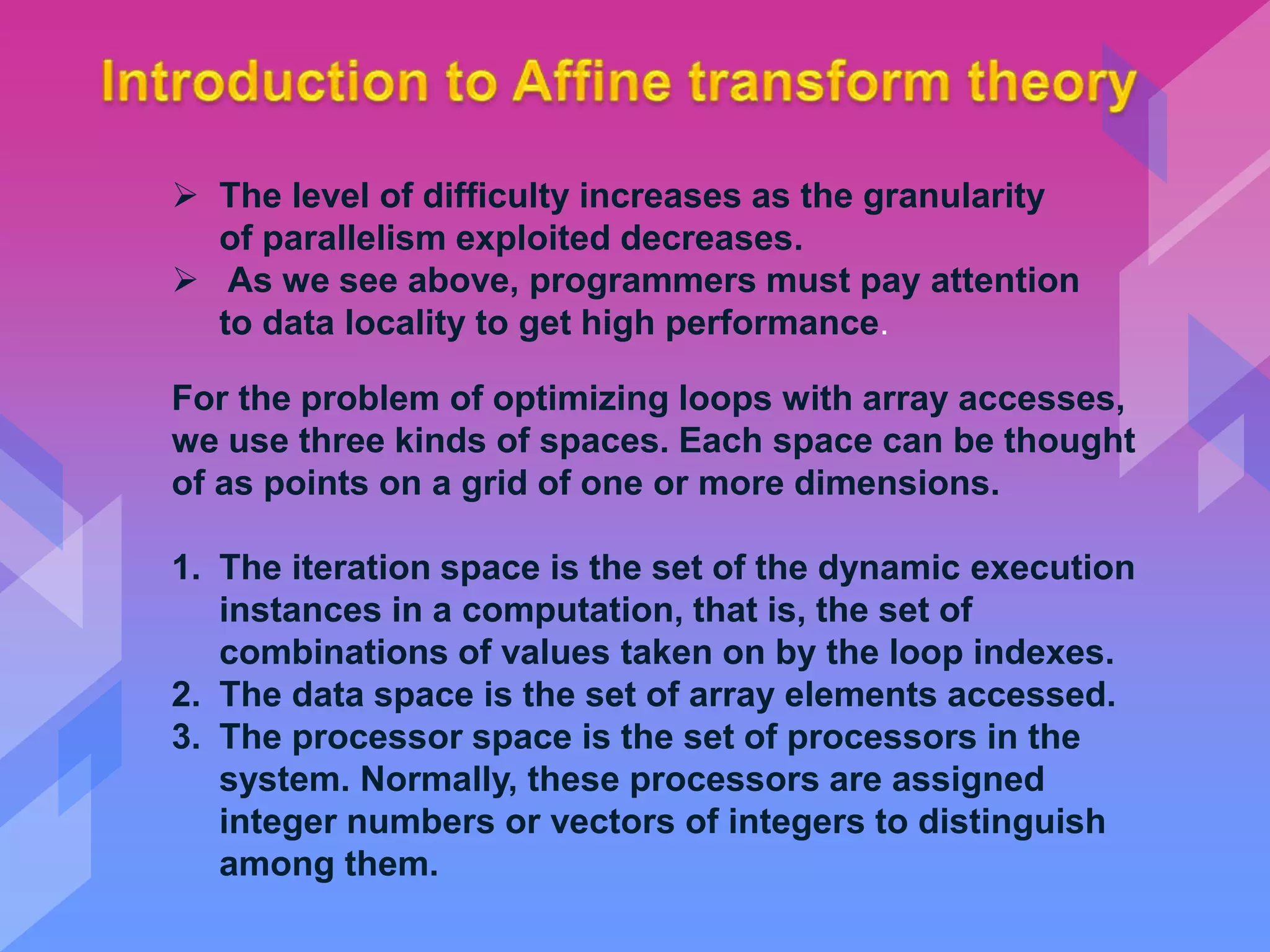 Introduction to Affine transform theory

➢ The level of difficulty increases as the granularity of parallelism exploited decreases.
➢ As we see above, programmers must pay attention to data locality to get high performance.

For the problem of optimizing loops with array accesses, we use three kinds of spaces. Each space can be thought of as points on a grid of one or more dimensions.

1. The iteration space is the set of the dynamic execution instances in a computation, that is, the set of combinations of values taken on by the loop indexes.
2. The data space is the set of array elements accessed.
3. The processor space is the set of processors in the system. Normally, these processors are assigned integer numbers or vectors of integers to distinguish among them.